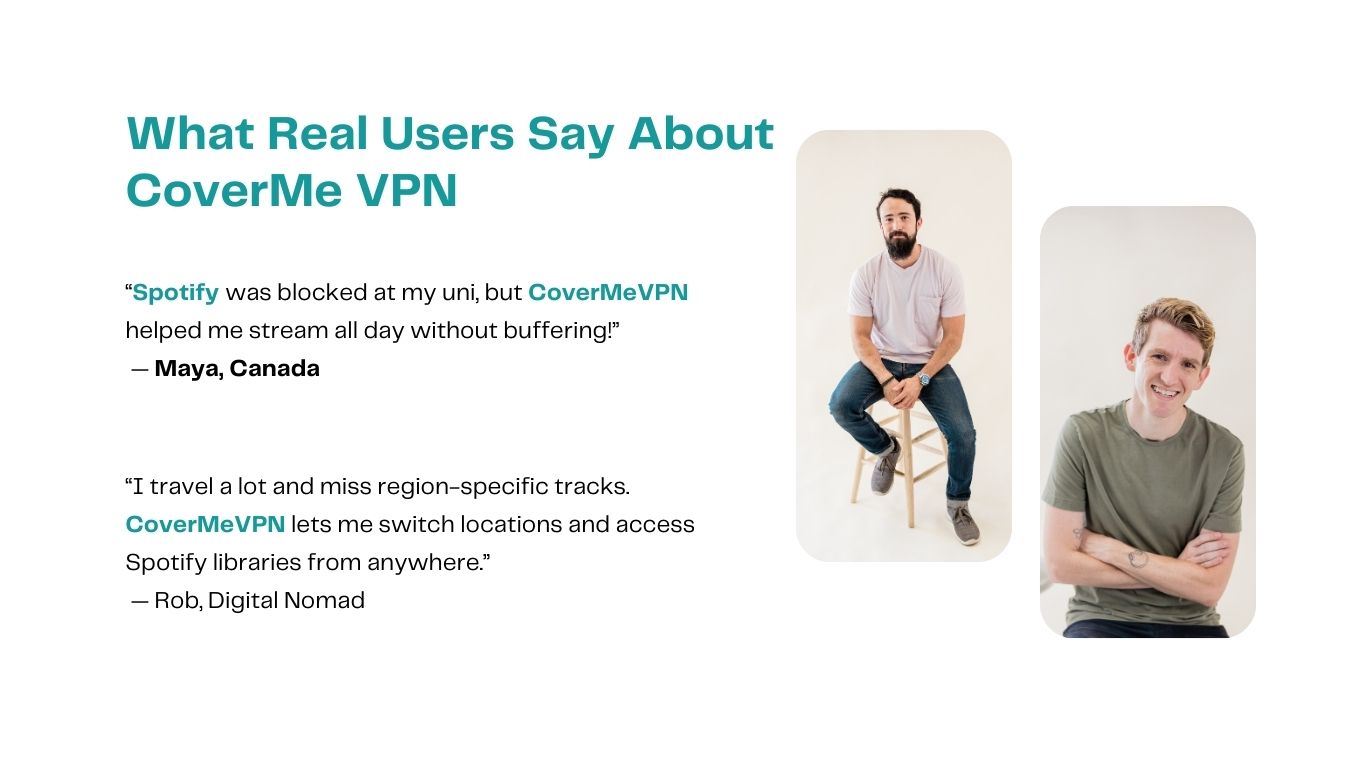 What Real Users Say About CoverMe VPN

“Spotify was blocked at my uni, but CoverMeVPN helped me stream all day without buffering!”
— Maya, Canada

“I travel a lot and miss region-specific tracks. CoverMeVPN lets me switch locations and access Spotify libraries from anywhere.”
— Rob, Digital Nomad